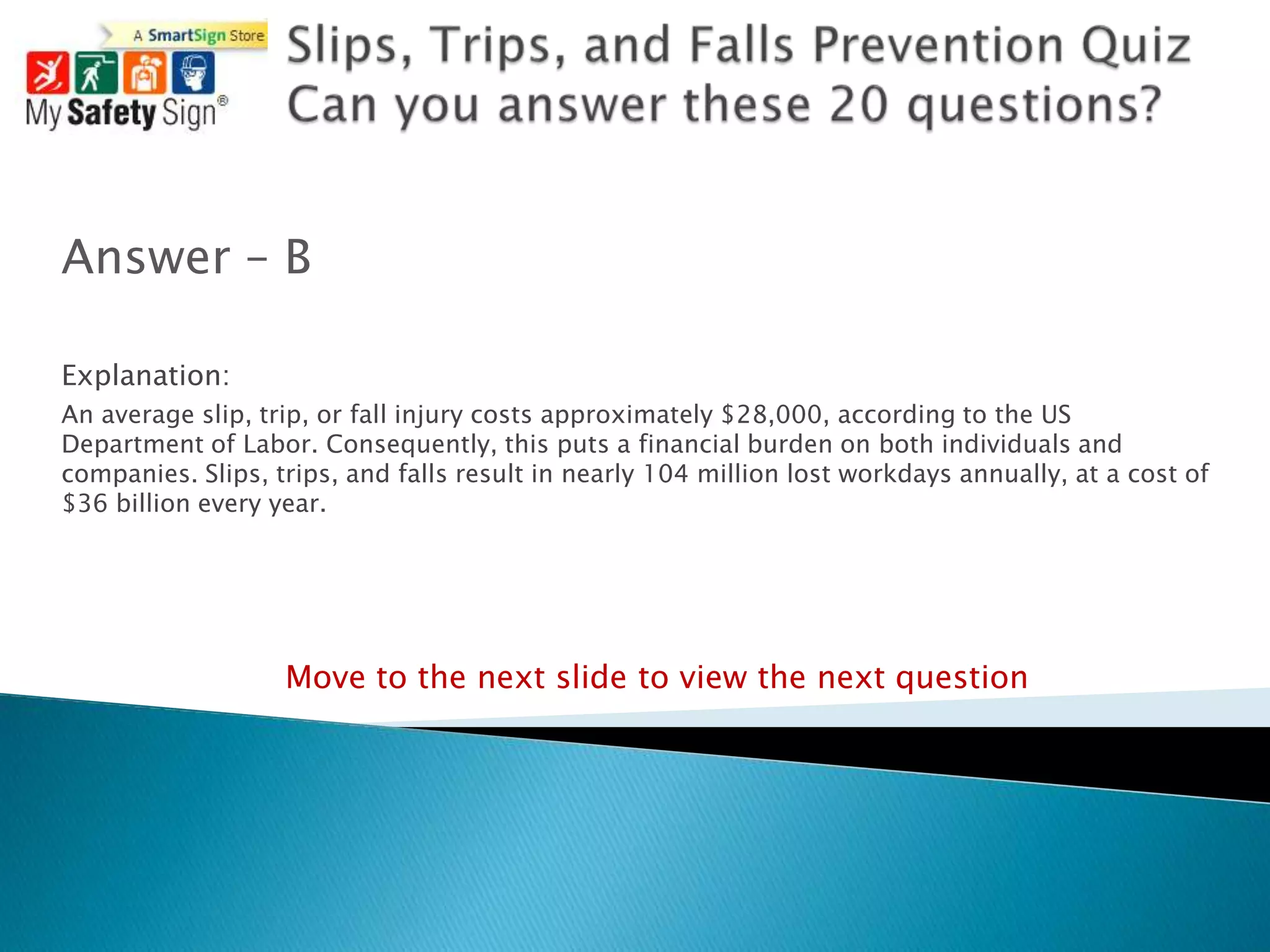 A SmartSign Store
My Safety Sign®

Slips, Trips, and Falls Prevention Quiz
Can you answer these 20 questions?

Answer – B

Explanation:

An average slip, trip, or fall injury costs approximately \$28,000, according to the US Department of Labor. Consequently, this puts a financial burden on both individuals and companies. Slips, trips, and falls result in nearly 104 million lost workdays annually, at a cost of \$36 billion every year.

Move to the next slide to view the next question